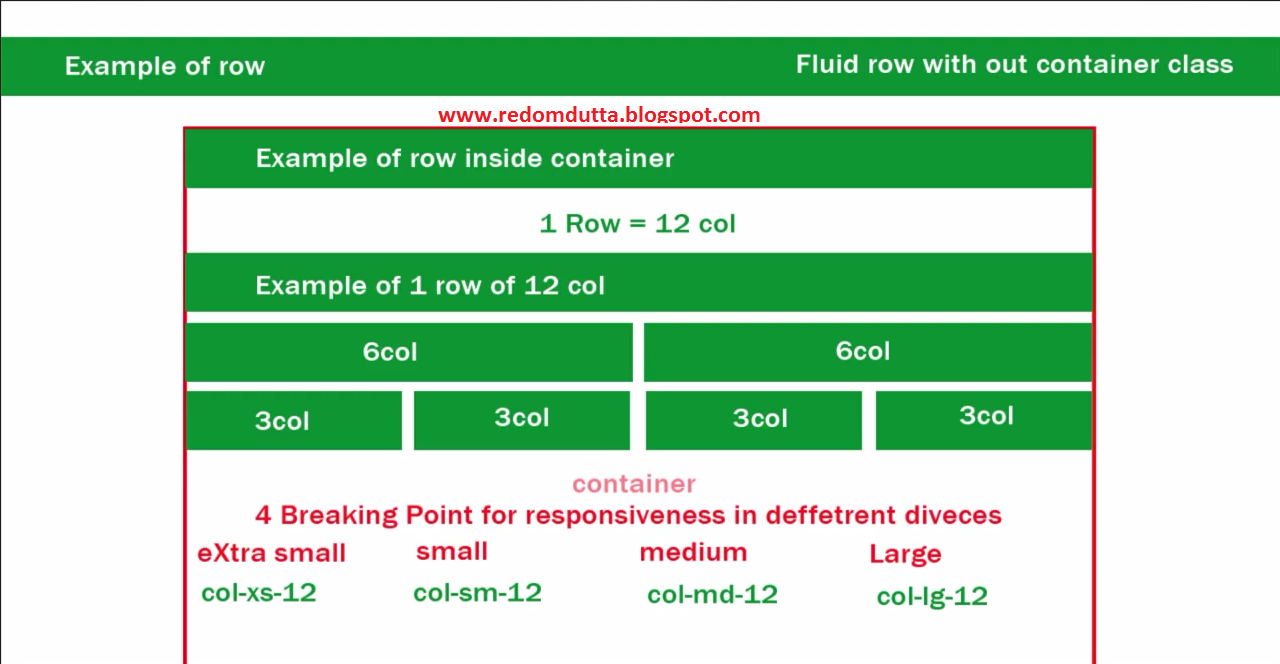 Example of row

Fluid row with out container class

www.redomdutta.blogspot.com

Example of row inside container

1 Row = 12 col

Example of 1 row of 12 col

6col

6col

3col

3col

3col

3col

container

4 Breaking Point for responsiveness in deffetrent diveces

eXtra small

small

medium

Large

col-xs-12

col-sm-12

col-md-12

col-lg-12